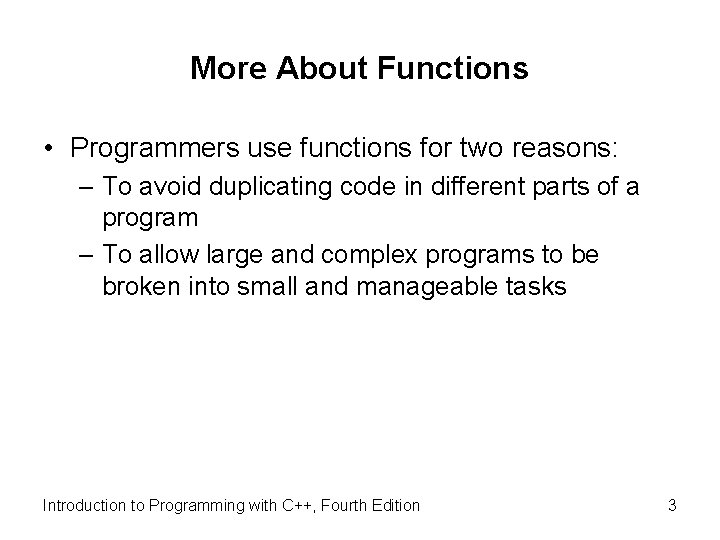 More About Functions

• Programmers use functions for two reasons:
– To avoid duplicating code in different parts of a program
– To allow large and complex programs to be broken into small and manageable tasks

Introduction to Programming with C++, Fourth Edition

3